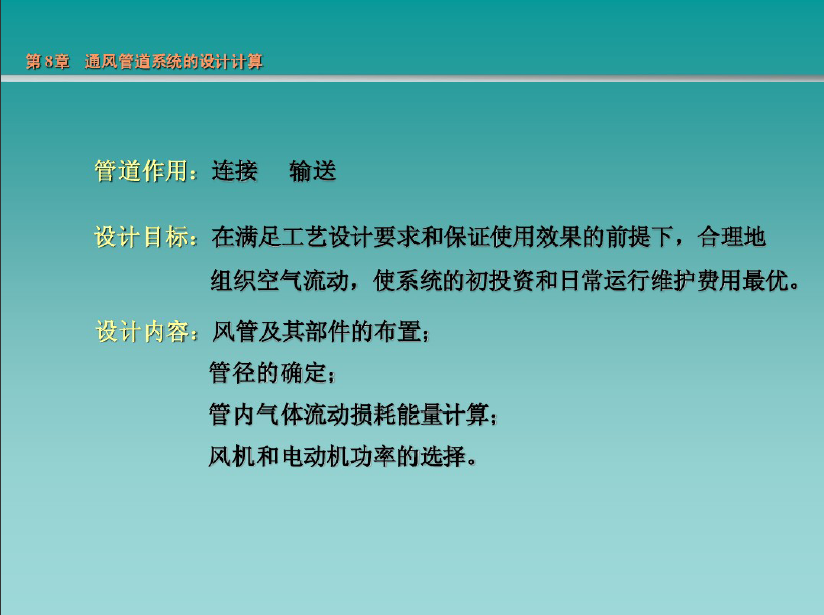 第 8章　通风管道系统的设计计算

管道作用：连接　输送

设计目标：在满足工艺设计要求和保证使用效果的前提下，合理地组织空气流动，使系统的初投资和日常运行维护费用最优。

设计内容：风管及其部件的布置；
管径的确定；
管内气体流动损耗能量计算；
风机和电动机功率的选择。